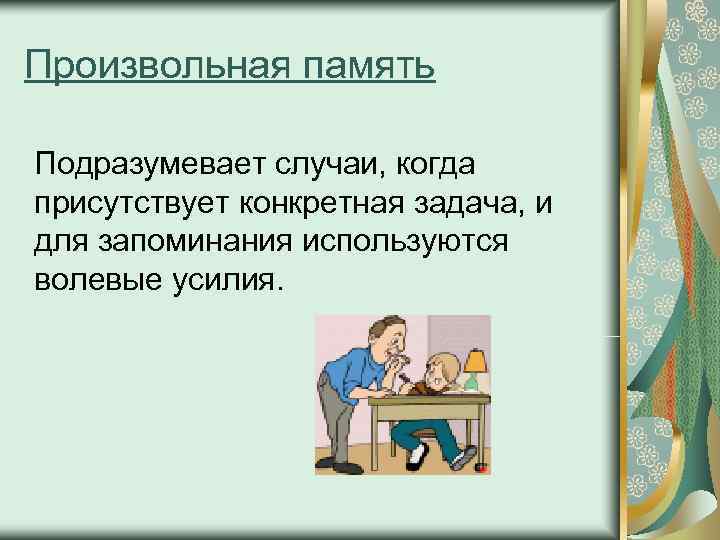 Произвольная память

Подразумевает случаи, когда присутствует конкретная задача, и для запоминания используются волевые усилия.